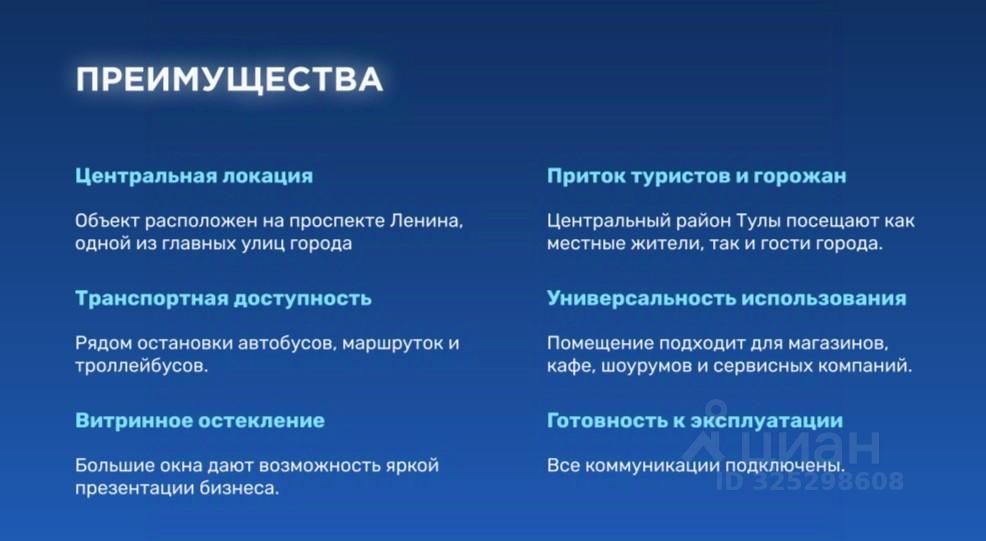 ПРЕИМУЩЕСТВА

Центральная локация

Объект расположен на проспекте Ленина, одной из главных улиц города

Транспортная доступность

Рядом остановки автобусов, маршруток и троллейбусов.

Витринное остекление

Большие окна дают возможность яркой презентации бизнеса.

Приток туристов и горожан

Центральный район Тулы посещают как местные жители, так и гости города.

Универсальность использования

Помещение подходит для магазинов, кафе, шоурумов и сервисных компаний.

Готовность к эксплуатации

Все коммуникации подключены.

циан
ID 325298608